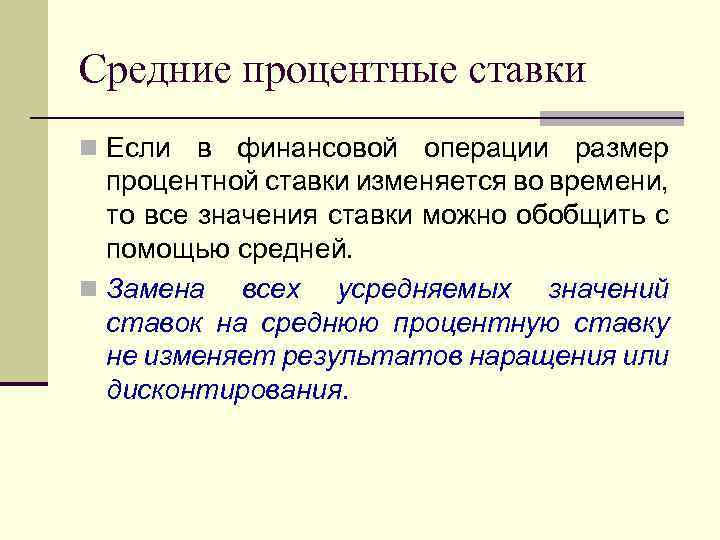 Средние процентные ставки

Если в финансовой операции размер процентной ставки изменяется во времени, то все значения ставки можно обобщить с помощью средней.

Замена всех усредняемых значений ставок на среднюю процентную ставку не изменяет результатов наращения или дисконтирования.